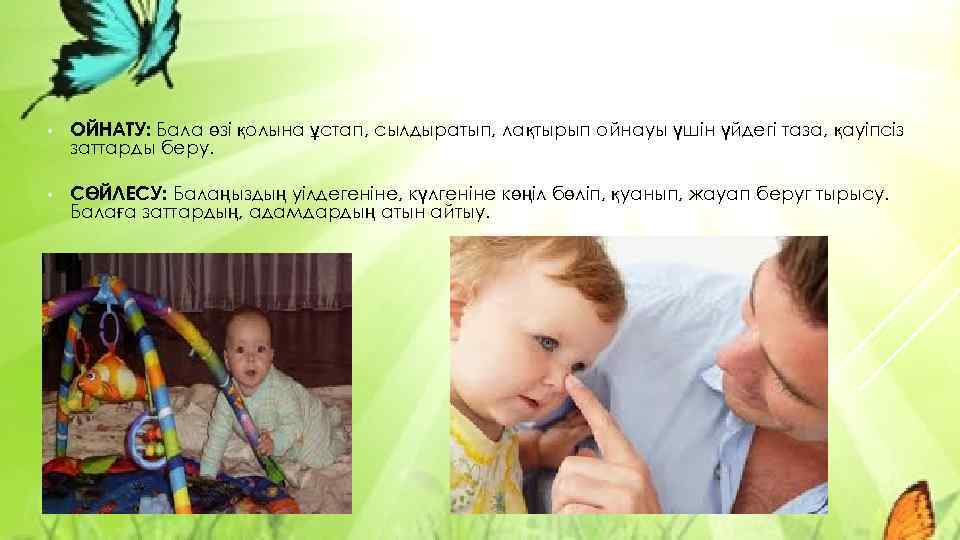 • ОЙНАТУ: Бала өзі қолына ұстап, сылдыратып, лақтырып ойнауы үшін үйдегі таза, қауіпсіз заттарды беру.

• СӨЙЛЕСУ: Балаңыздың уілдегеніне, күлгеніне көңіл бөліп, қуанып, жауап беруг тырысу. Балаға заттардың, адамдардың атын айтыу.